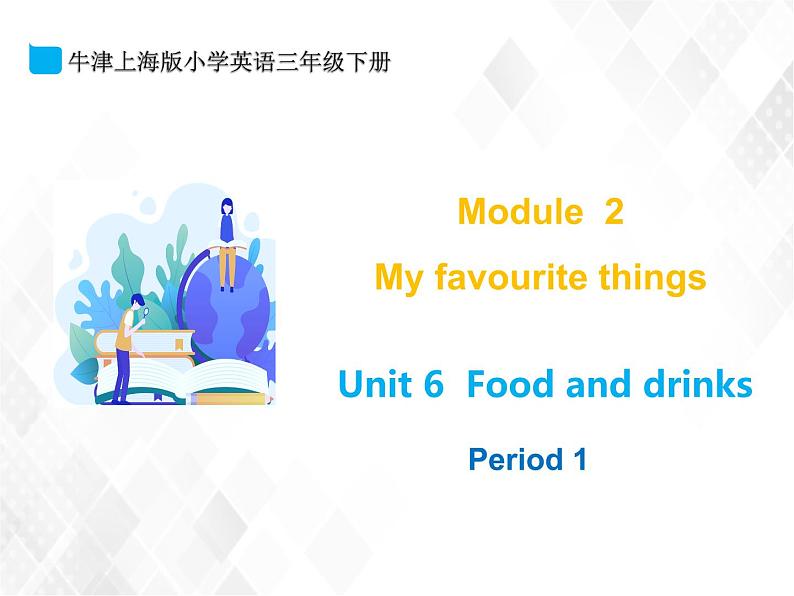 牛津上海版小学英语三年级下册

Module 2
My favourite things

Unit 6 Food and drinks

Period 1